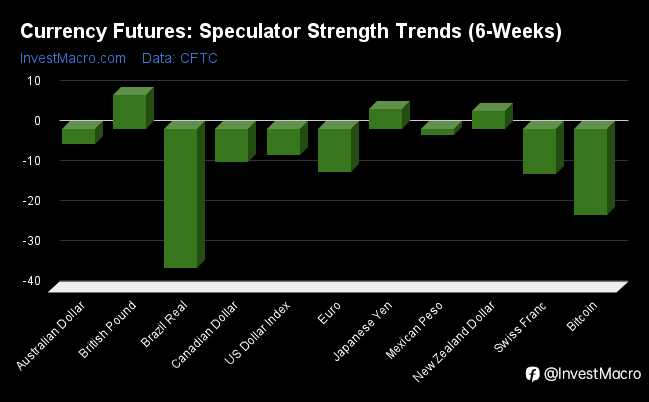 Currency Futures: Speculator Strength Trends (6-Weeks)
InvestMacro.com Data: CFTC

10
0
-10
-20
-30
-40

Australian Dollar
British Pound
Brazil Real
Canadian Dollar
US Dollar Index
Euro
Japanese Yen
Mexican Peso
New Zealand Dollar
Swiss Franc
Bitcoin

@InvestMacro